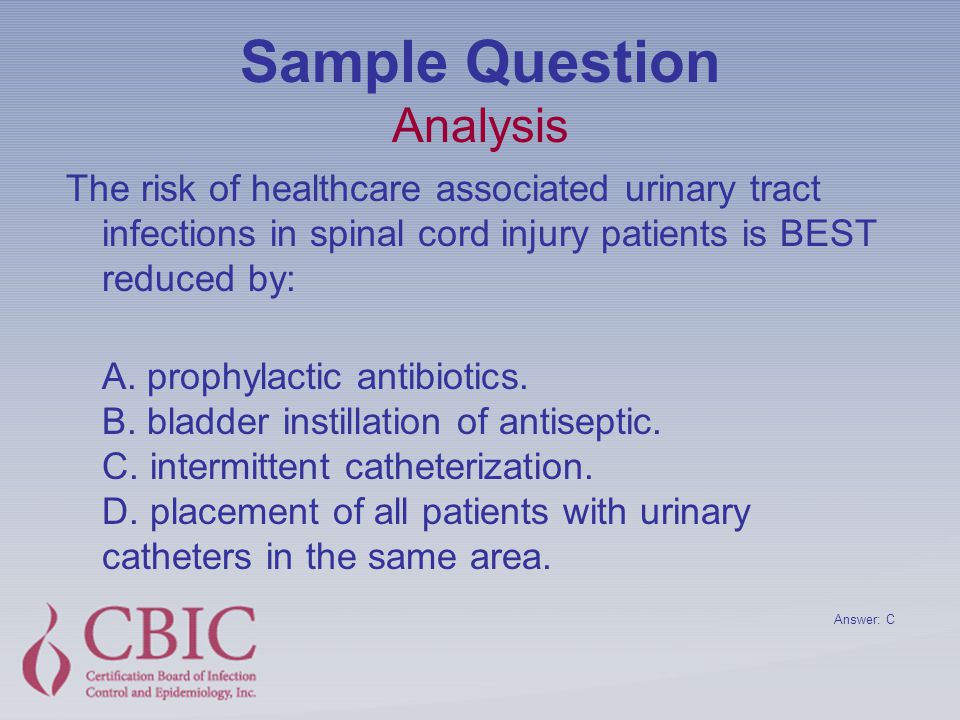 Sample Question
Analysis

The risk of healthcare associated urinary tract infections in spinal cord injury patients is BEST reduced by:

A. prophylactic antibiotics.
B. bladder instillation of antiseptic.
C. intermittent catheterization.
D. placement of all patients with urinary catheters in the same area.

Answer: C

CBIC
Certification Board of Infection Control and Epidemiology, Inc.